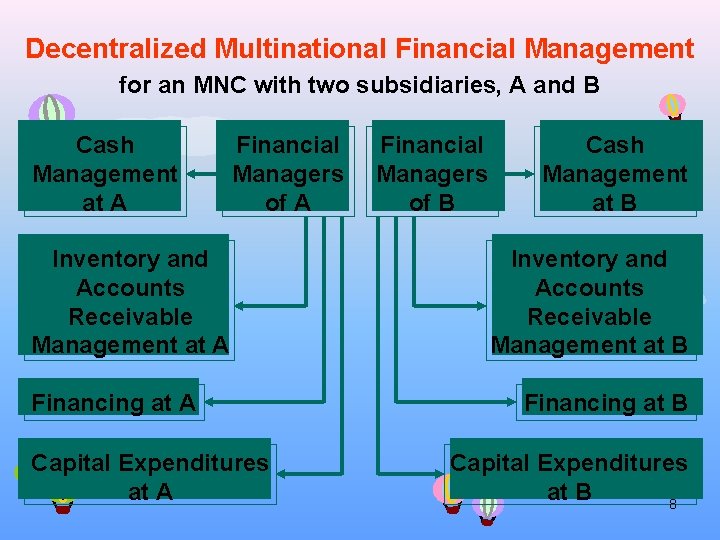 Decentralized Multinational Financial Management

for an MNC with two subsidiaries, A and B

Cash Management at A

Financial Managers of A

Financial Managers of B

Cash Management at B

Inventory and Accounts Receivable Management at A

Inventory and Accounts Receivable Management at B

Financing at A

Financing at B

Capital Expenditures at A

Capital Expenditures at B

8